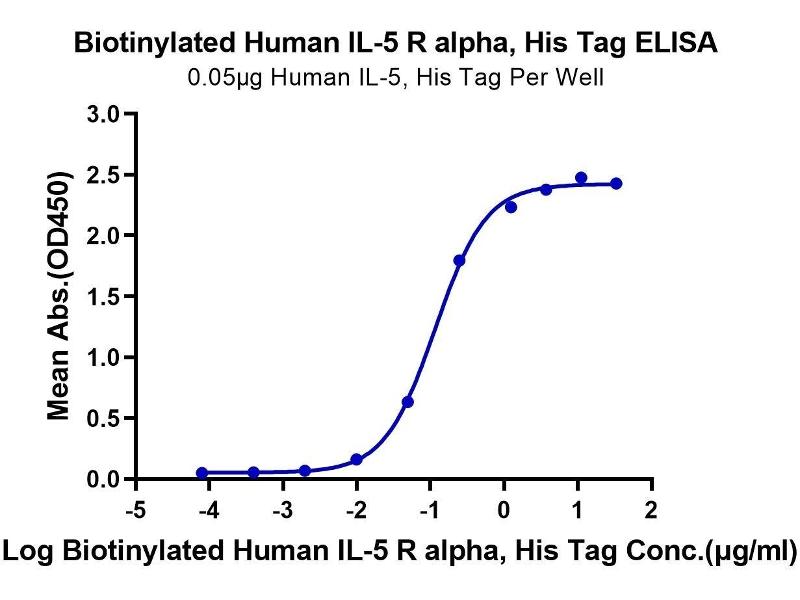 Biotinylated Human IL-5 R alpha, His Tag ELISA
0.05μg Human IL-5, His Tag Per Well

Mean Abs.(OD450)

3.0
2.5
2.0
1.5
1.0
0.5
0.0

-5
-4
-3
-2
-1
0
1
2

Log Biotinylated Human IL-5 R alpha, His Tag Conc.(μg/ml)